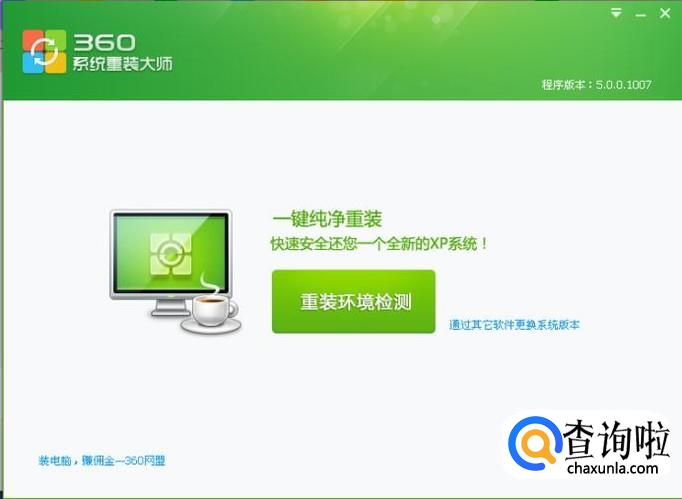 360
系统重装大师

程序版本：5.0.0.1007

一键纯净重装
快速安全还您一个全新的XP系统！

重装环境检测

通过其它软件更换系统版本

装电脑，赚佣金--360网盟

查询啦
chaxunla.com